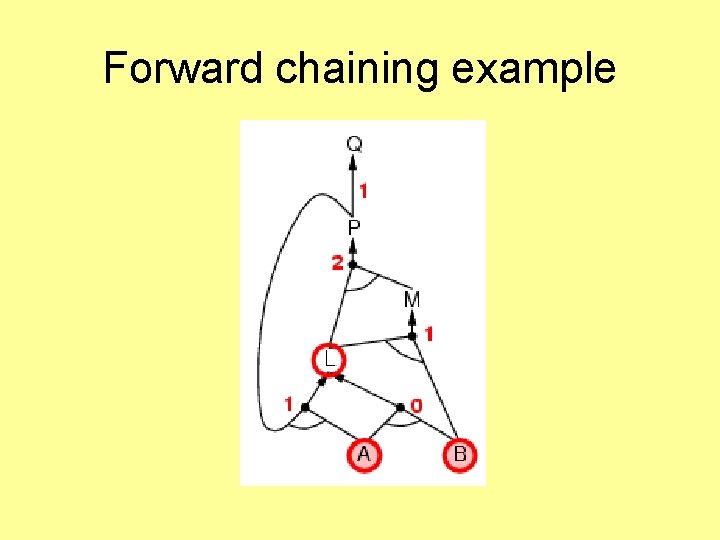 Forward chaining example

Q
1
P
2
M
1
L
1
0
A
B